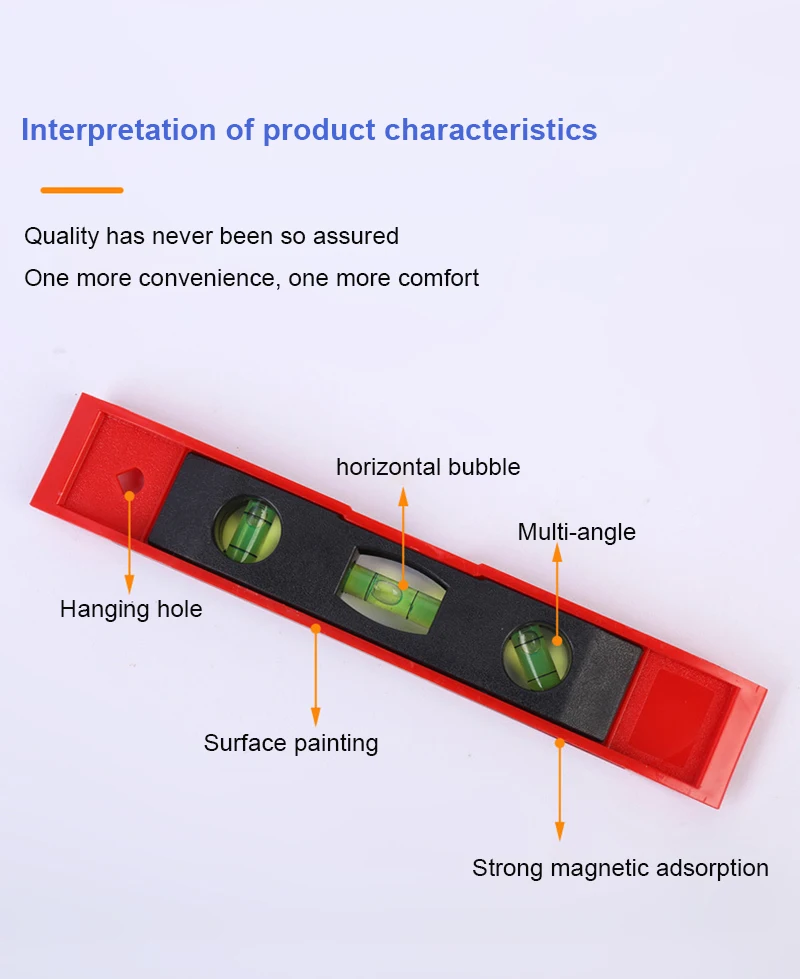 Interpretation of product characteristics

Quality has never been so assured

One more convenience, one more comfort

horizontal bubble

Multi-angle

Hanging hole

Surface painting

Strong magnetic adsorption